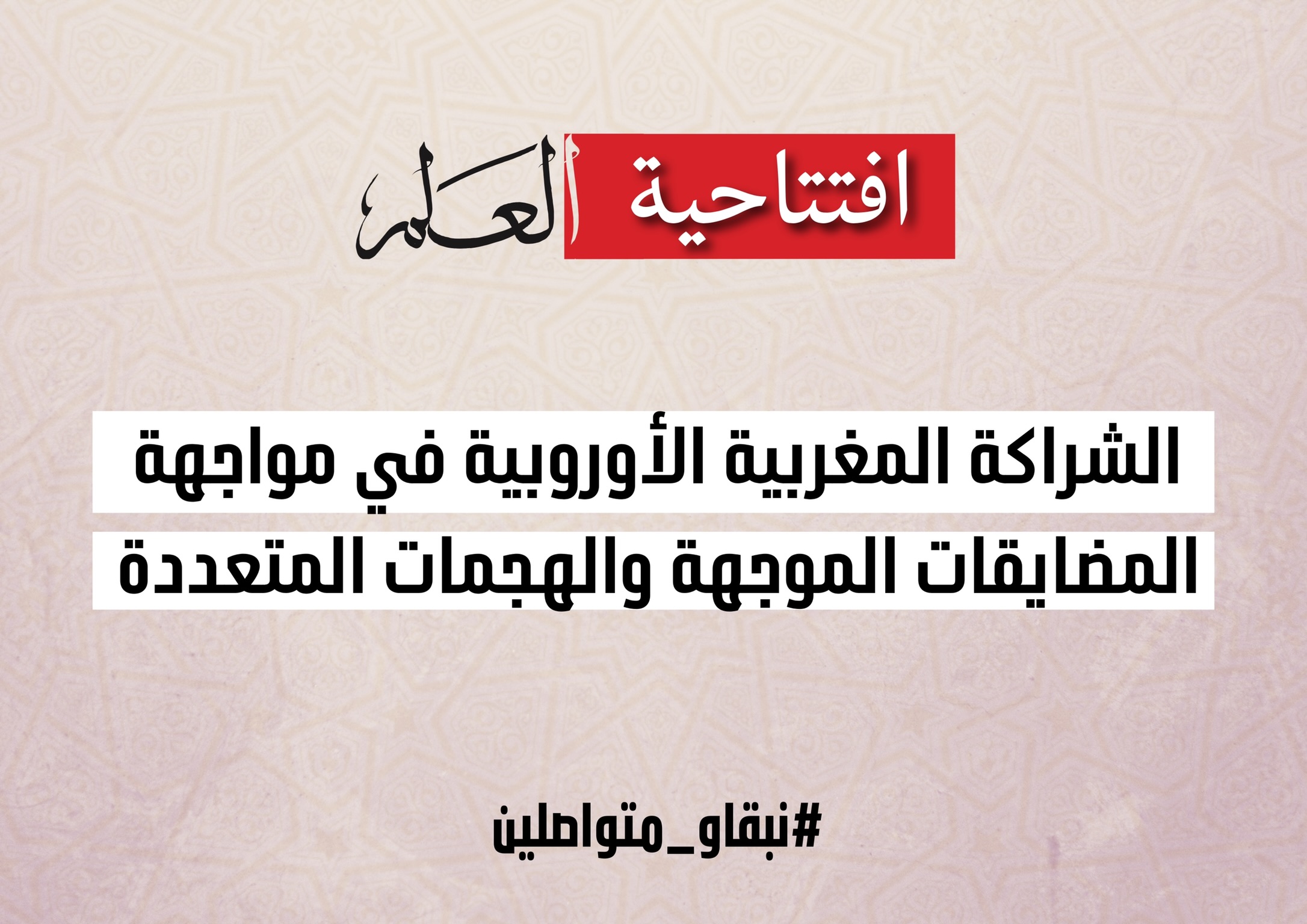 افتتاحية العلم

الشراكة المغربية الأوروبية في مواجهة المضايقات الموجهة والهجمات المتعددة

#نبقاو_متواصلين